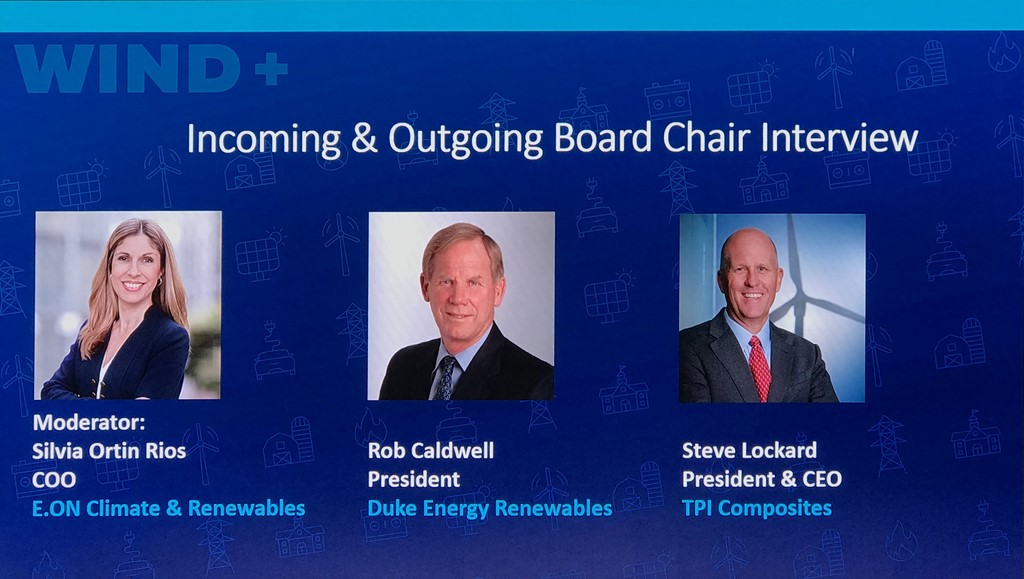 WIND+

Incoming & Outgoing Board Chair Interview

Moderator:
Silvia Ortin Rios
COO
E.ON Climate & Renewables

Rob Caldwell
President
Duke Energy Renewables

Steve Lockard
President & CEO
TPI Composites